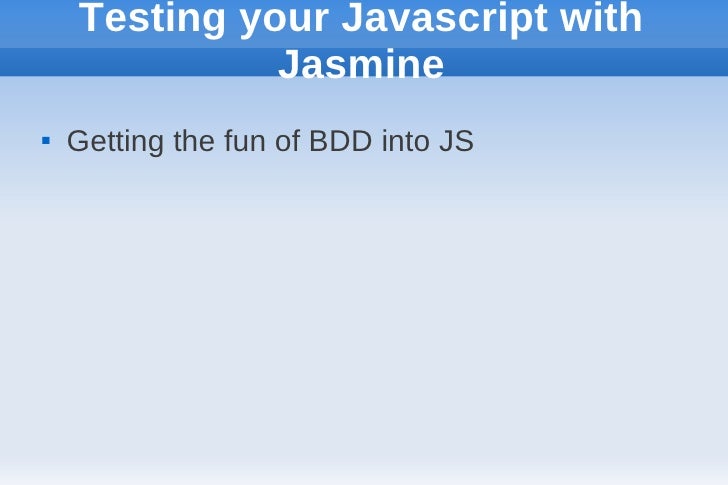 Testing your Javascript with Jasmine

▪ Getting the fun of BDD into JS